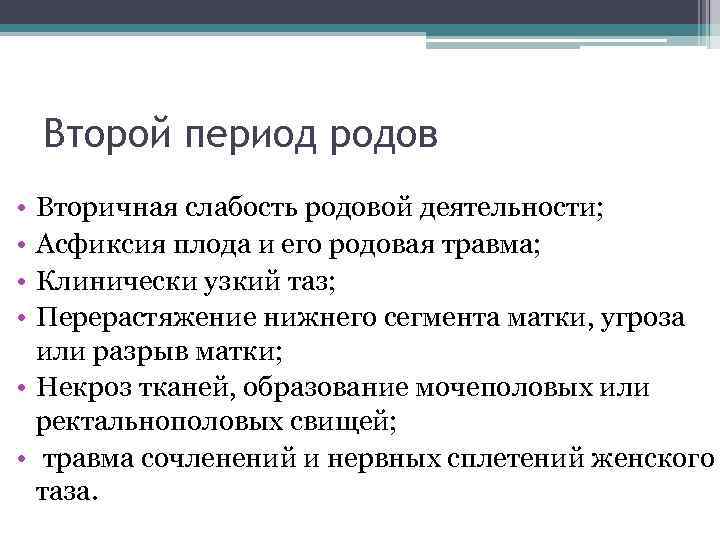 Второй период родов

• Вторичная слабость родовой деятельности;
• Асфиксия плода и его родовая травма;
• Клинически узкий таз;
• Перерастяжение нижнего сегмента матки, угроза или разрыв матки;
• Некроз тканей, образование мочеполовых или ректальнополовых свищей;
• травма сочленений и нервных сплетений женского таза.